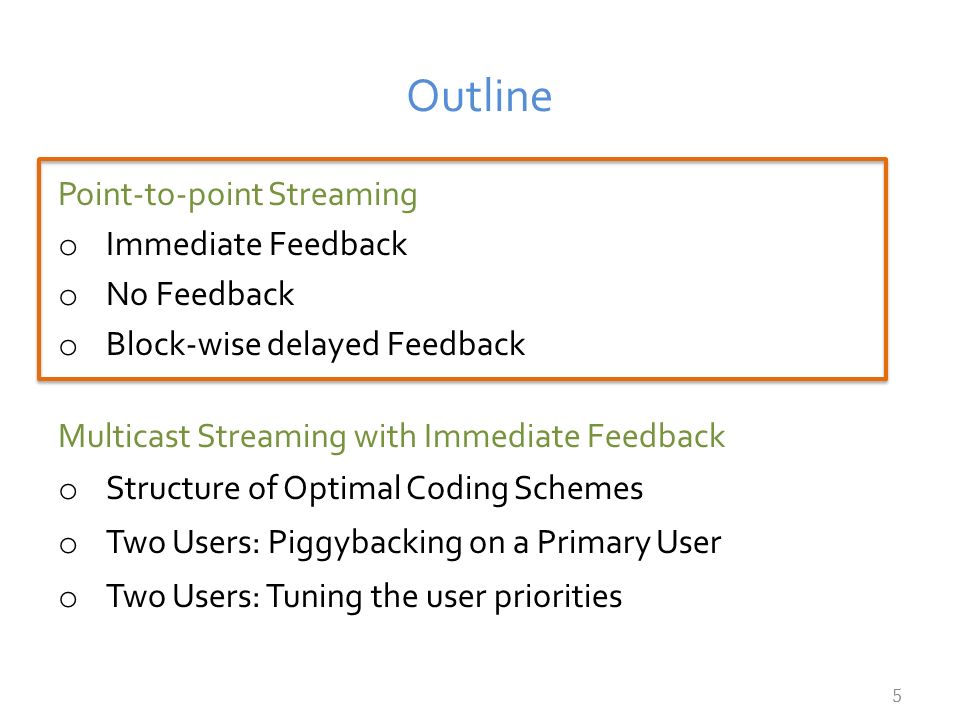 Outline

Point-to-point Streaming
o Immediate Feedback
o No Feedback
o Block-wise delayed Feedback

Multicast Streaming with Immediate Feedback
o Structure of Optimal Coding Schemes
o Two Users: Piggybacking on a Primary User
o Two Users: Tuning the user priorities

5